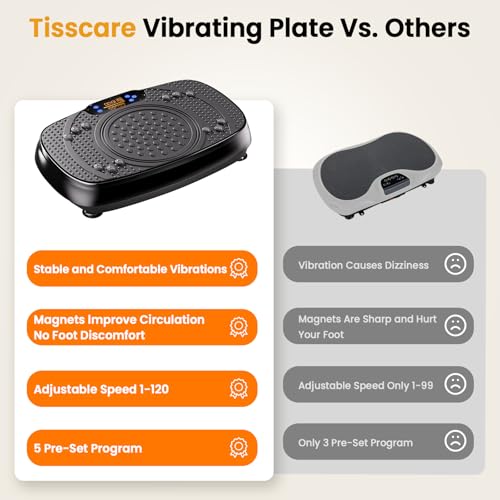 Tisscare Vibrating Plate Vs. Others

Stable and Comfortable Vibrations

Magnets Improve Circulation No Foot Discomfort

Adjustable Speed 1-120

5 Pre-Set Program

Vibration Causes Dizziness

Magnets Are Sharp and Hurt Your Foot

Adjustable Speed Only 1-99

Only 3 Pre-Set Program